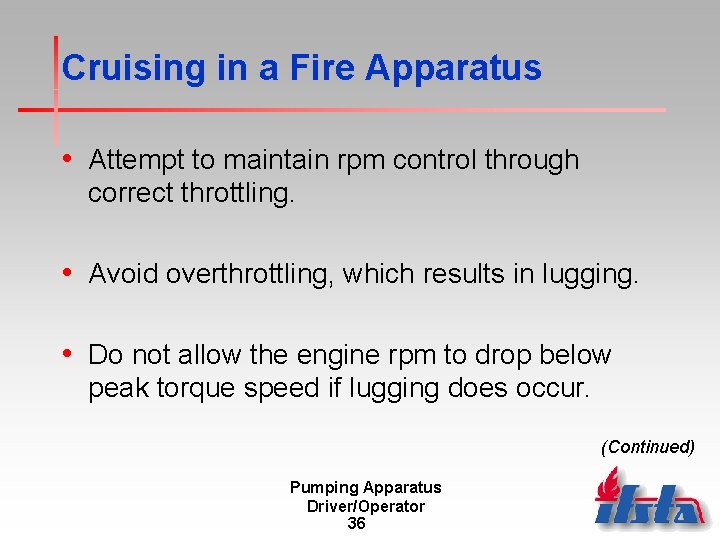 Cruising in a Fire Apparatus

• Attempt to maintain rpm control through correct throttling.

• Avoid overthrottling, which results in lugging.

• Do not allow the engine rpm to drop below peak torque speed if lugging does occur.

(Continued)

Pumping Apparatus
Driver/Operator
36

ifsta